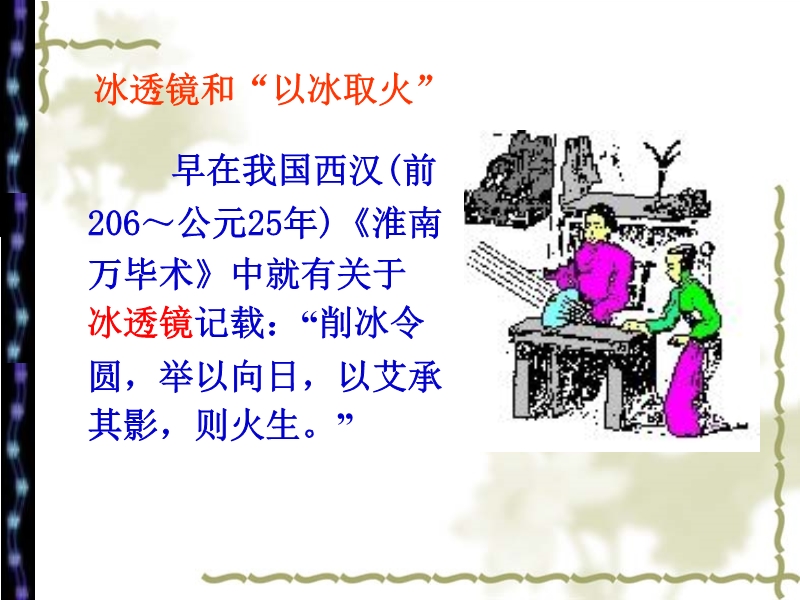 冰透镜和“以冰取火”

早在我国西汉(前206～公元25年)《淮南万毕术》中就有关于冰透镜记载：“削冰令圆，举以向日，以艾承其影，则火生。”